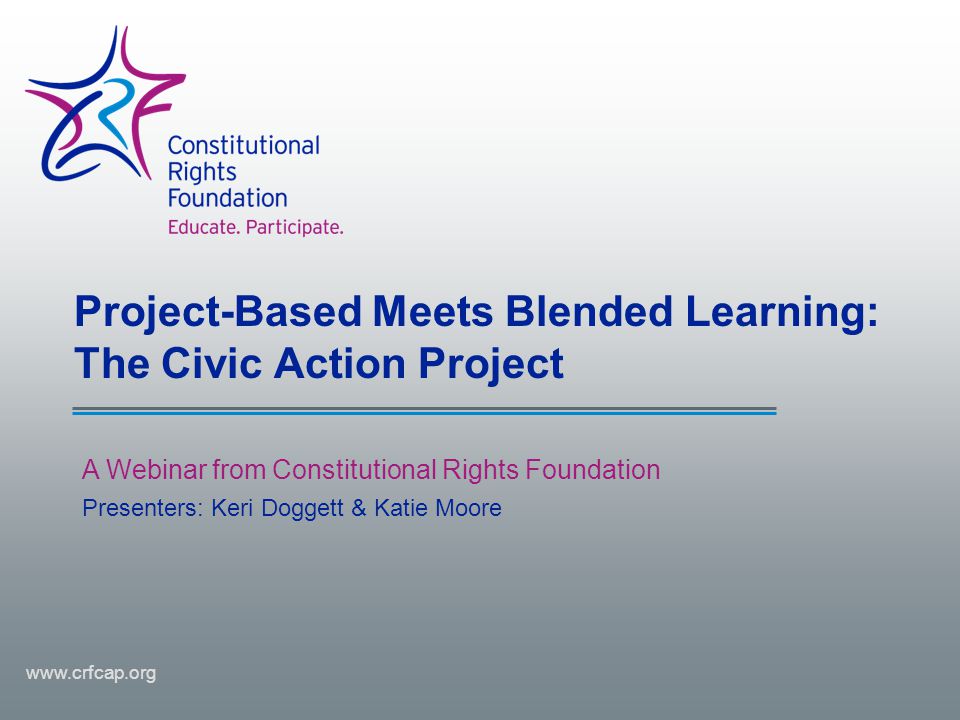 CRF

Constitutional Rights Foundation
Educate. Participate.

Project-Based Meets Blended Learning: The Civic Action Project

A Webinar from Constitutional Rights Foundation
Presenters: Keri Doggett & Katie Moore

www.crfcap.org